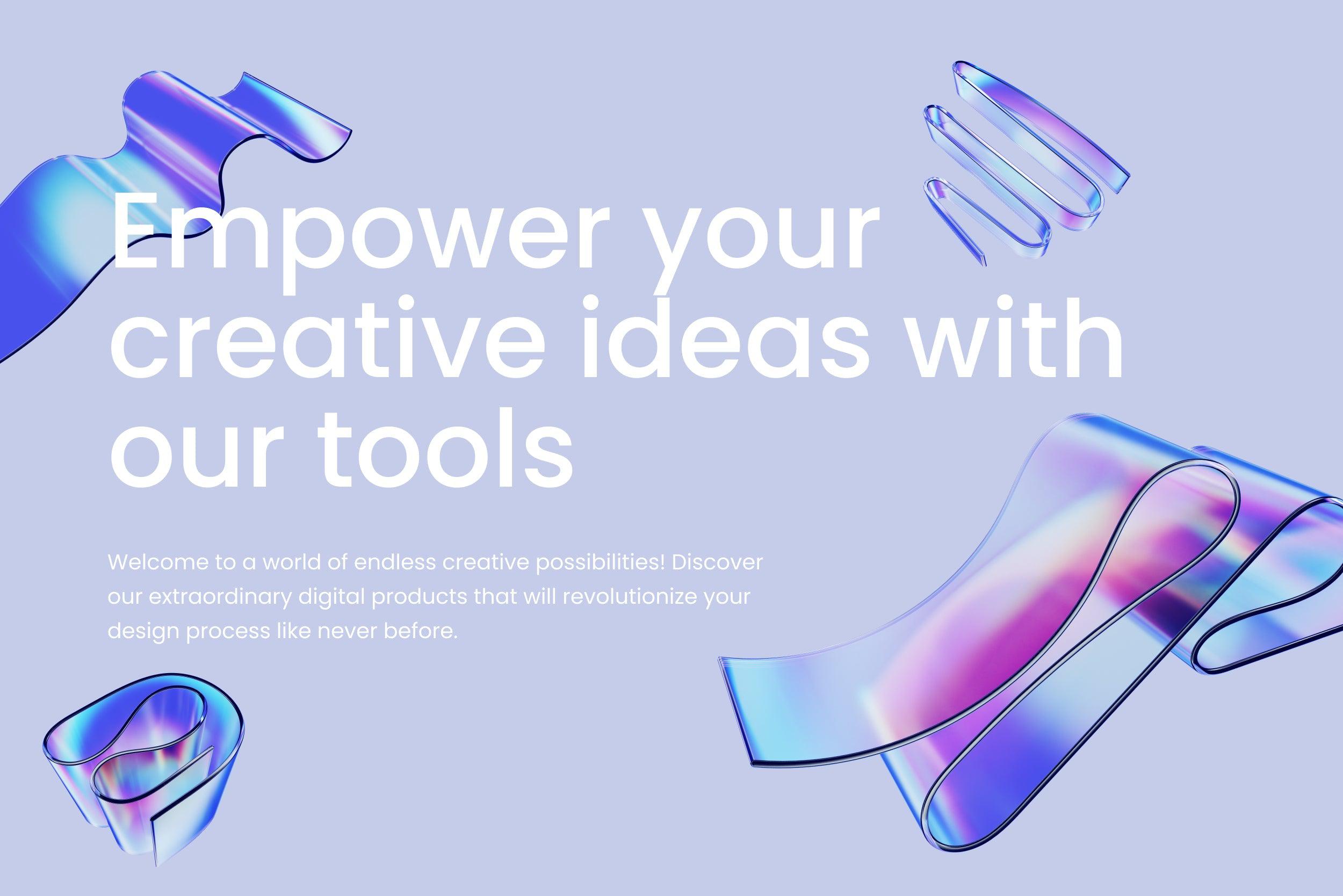 Empower your creative ideas with our tools

Welcome to a world of endless creative possibilities! Discover our extraordinary digital products that will revolutionize your design process like never before.